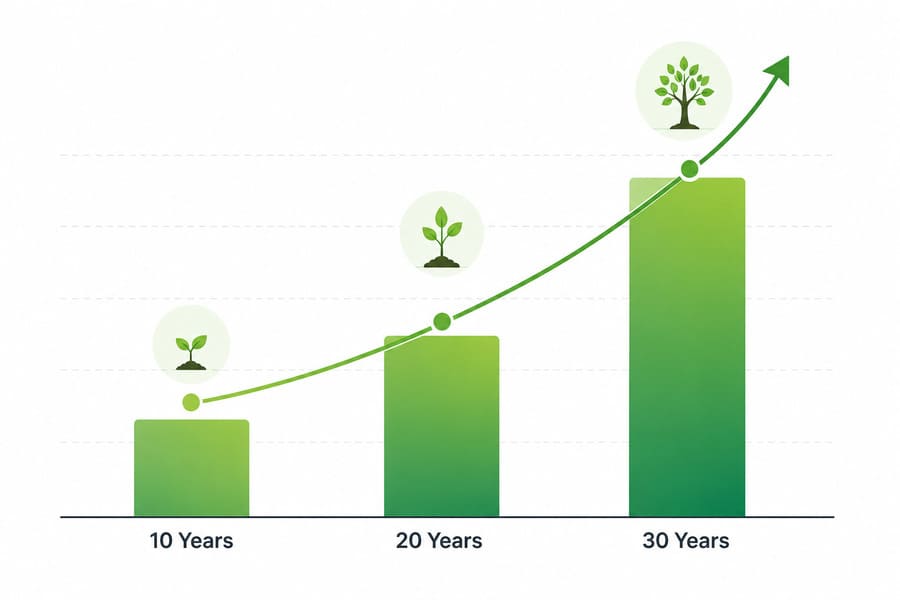 10 Years

20 Years

30 Years